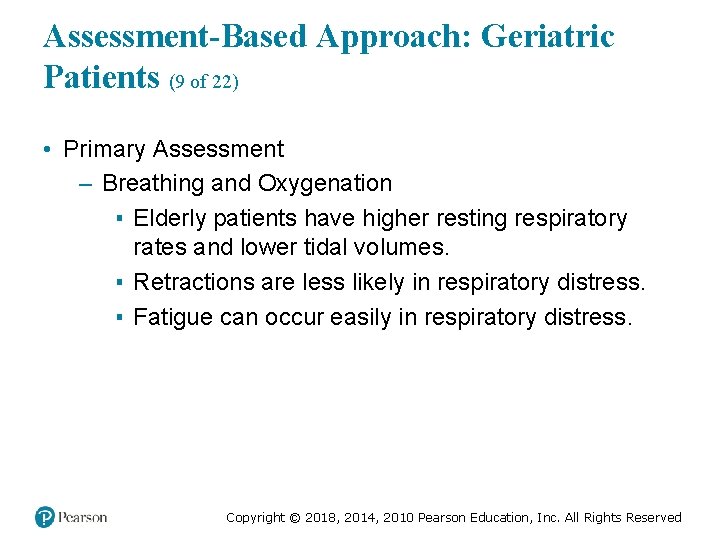 Assessment-Based Approach: Geriatric Patients (9 of 22)

• Primary Assessment
– Breathing and Oxygenation
▪ Elderly patients have higher resting respiratory rates and lower tidal volumes.
▪ Retractions are less likely in respiratory distress.
▪ Fatigue can occur easily in respiratory distress.

Pearson

Copyright © 2018, 2014, 2010 Pearson Education, Inc. All Rights Reserved